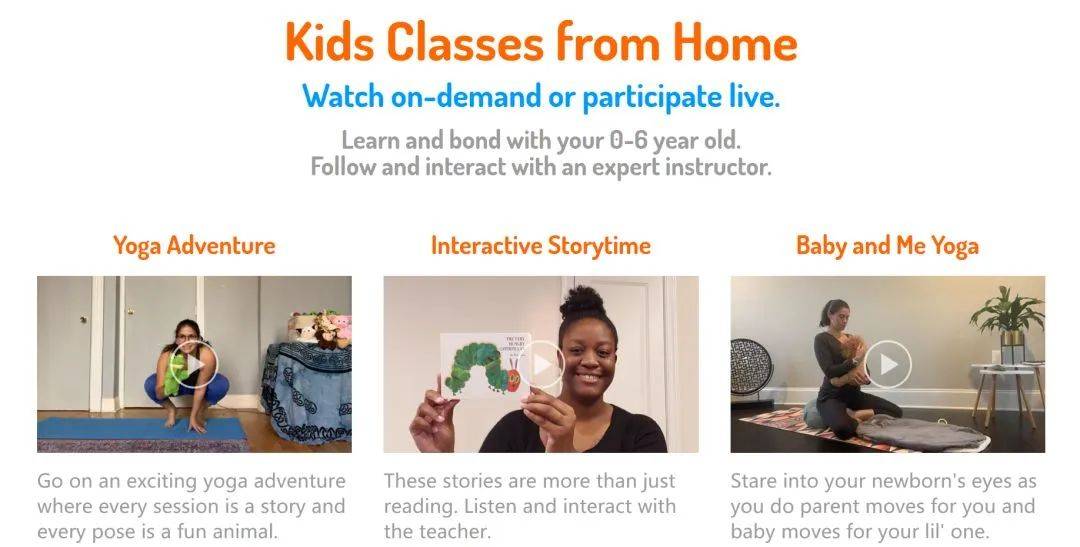 Kids Classes from Home

Watch on-demand or participate live.

Learn and bond with your 0-6 year old.
Follow and interact with an expert instructor.

Yoga Adventure

Go on an exciting yoga adventure where every session is a story and every pose is a fun animal.

Interactive Storytime

THE VERY HUNGRY CATERPILLAR

These stories are more than just reading. Listen and interact with the teacher.

Baby and Me Yoga

Stare into your newborn's eyes as you do parent moves for you and baby moves for your lil' one.